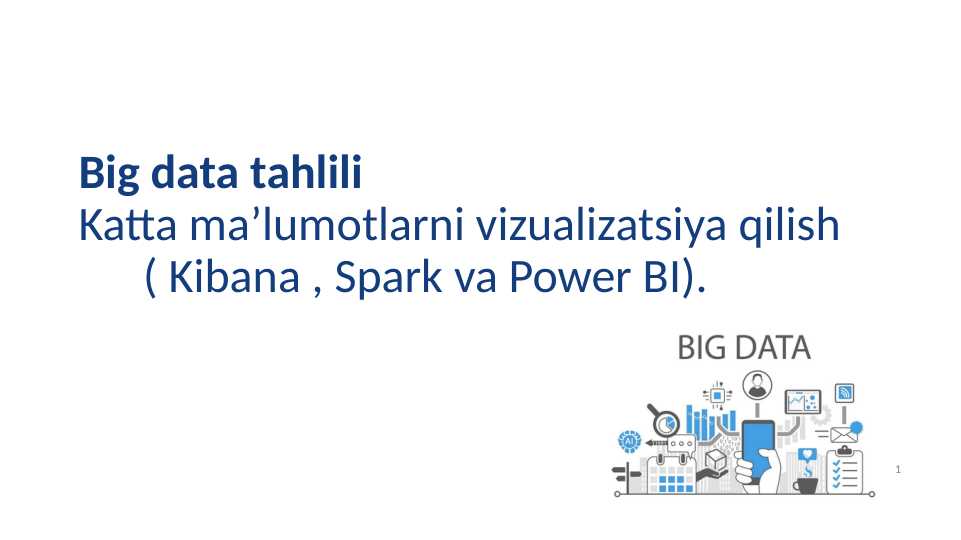 Big data tahlili
Katta ma’lumotlarni vizualizatsiya qilish ( Kibana , Spark va Power BI).

BIG DATA

AI

1